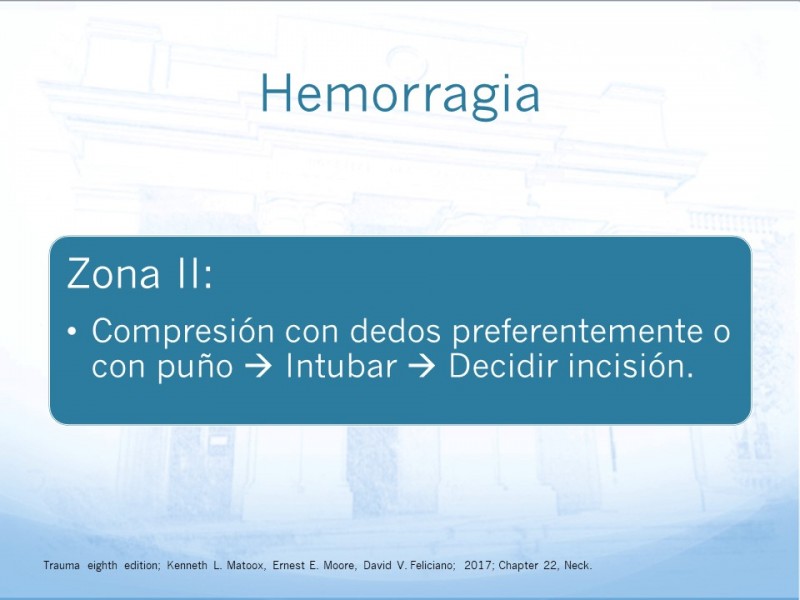 Hemorragia

Zona II:

• Compresión con dedos preferentemente o con puño → Intubar → Decidir incisión.

Trauma eighth edition; Kenneth L. Matoox, Ernest E. Moore, David V. Feliciano; 2017; Chapter 22, Neck.